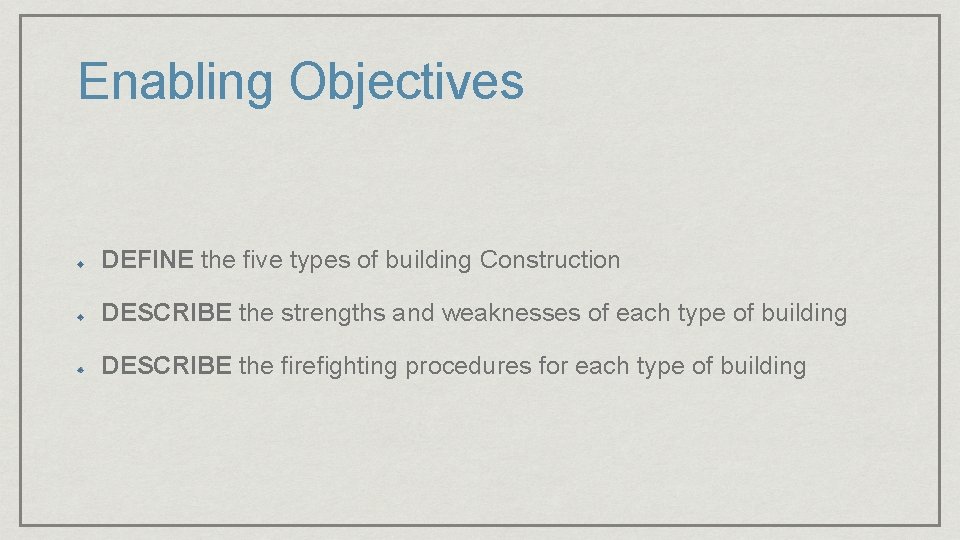 Enabling Objectives

DEFINE the five types of building Construction

DESCRIBE the strengths and weaknesses of each type of building

DESCRIBE the firefighting procedures for each type of building